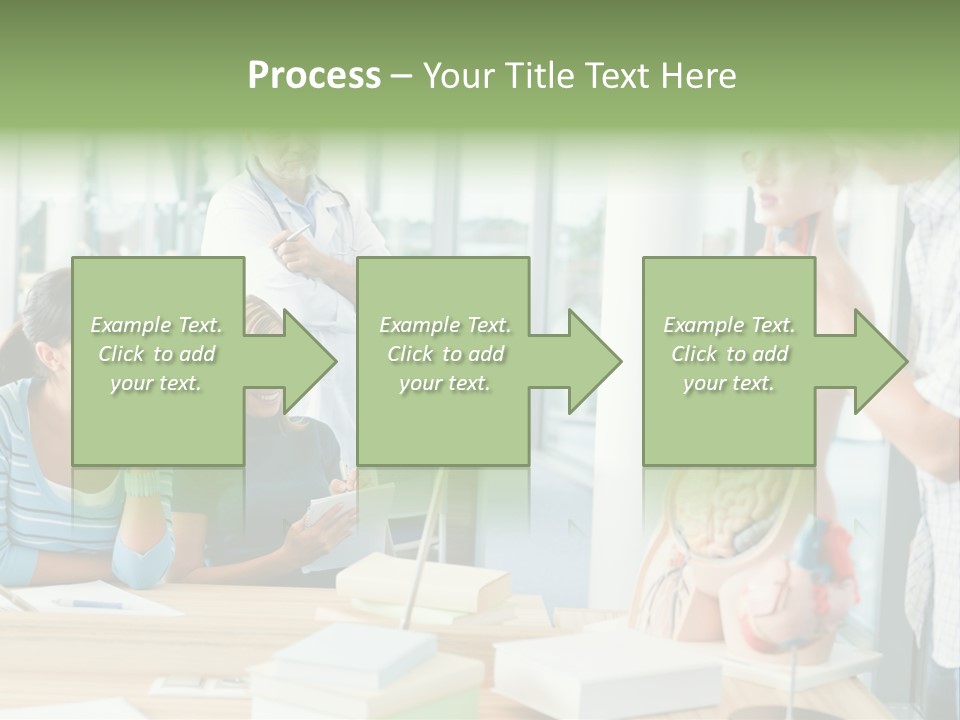 Process – Your Title Text Here

Example Text. Click to add your text.

Example Text. Click to add your text.

Example Text. Click to add your text.